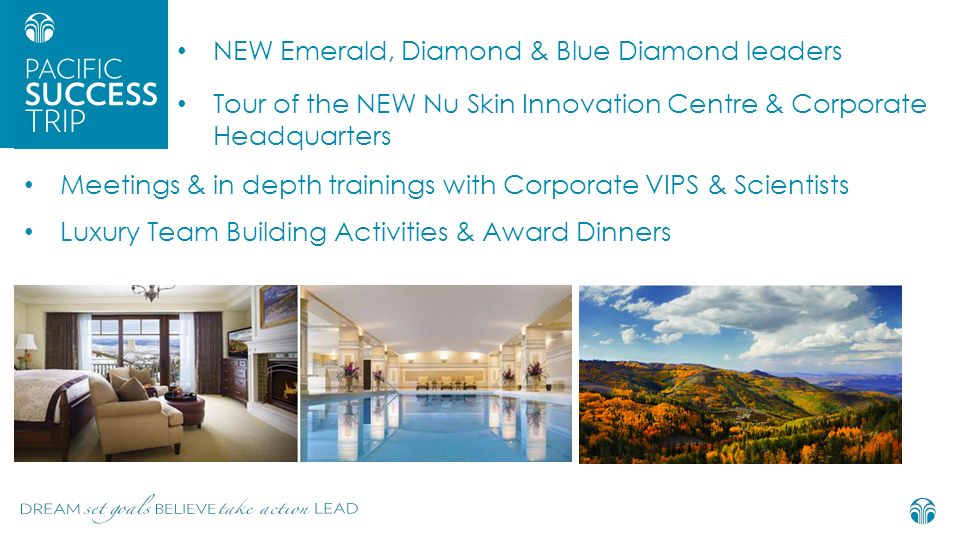 PACIFIC SUCCESS TRIP

• NEW Emerald, Diamond & Blue Diamond leaders
• Tour of the NEW Nu Skin Innovation Centre & Corporate Headquarters
• Meetings & in depth trainings with Corporate VIPS & Scientists
• Luxury Team Building Activities & Award Dinners

DREAM set goals BELIEVE take action LEAD